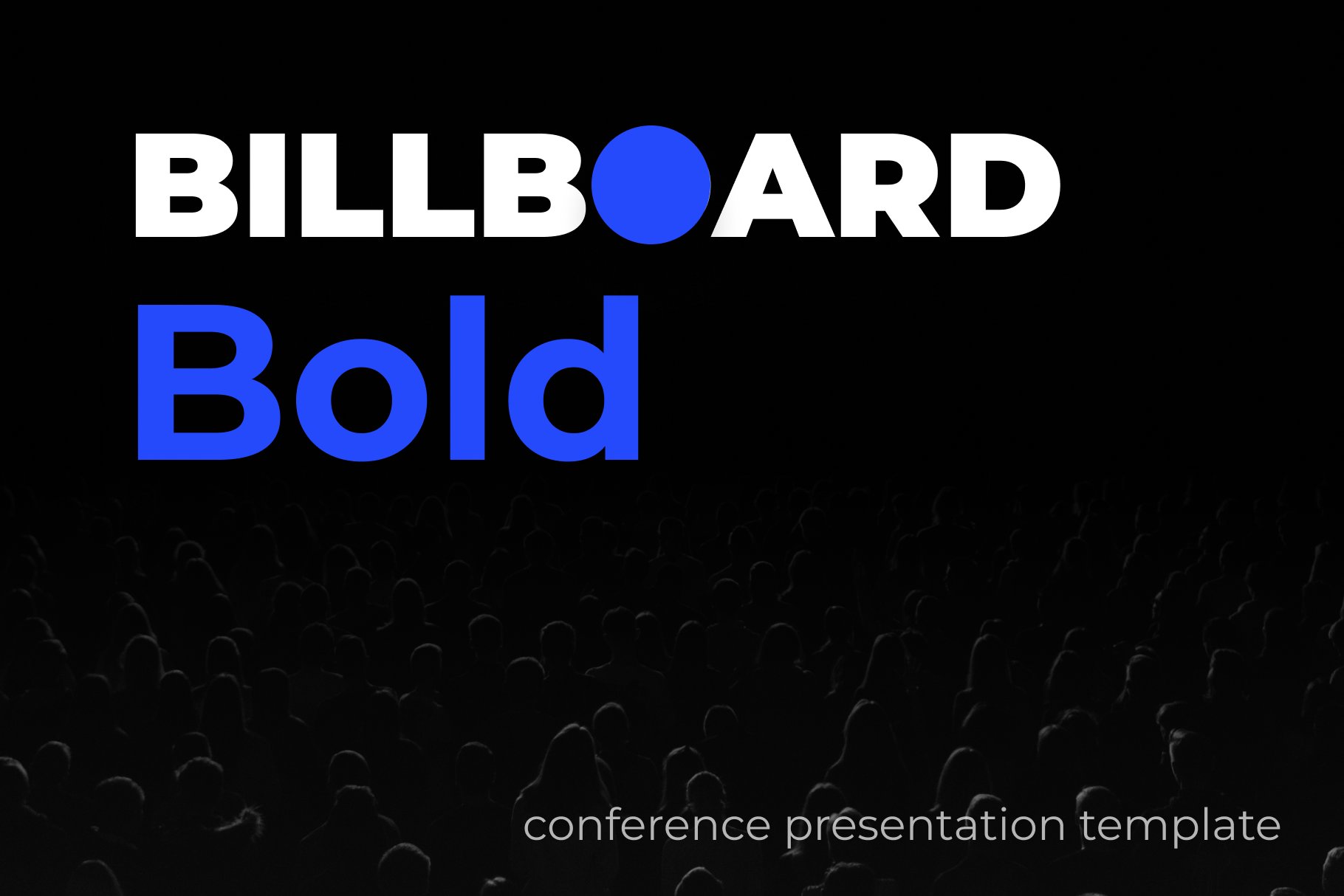 BILLBOARD
Bold

conference presentation template